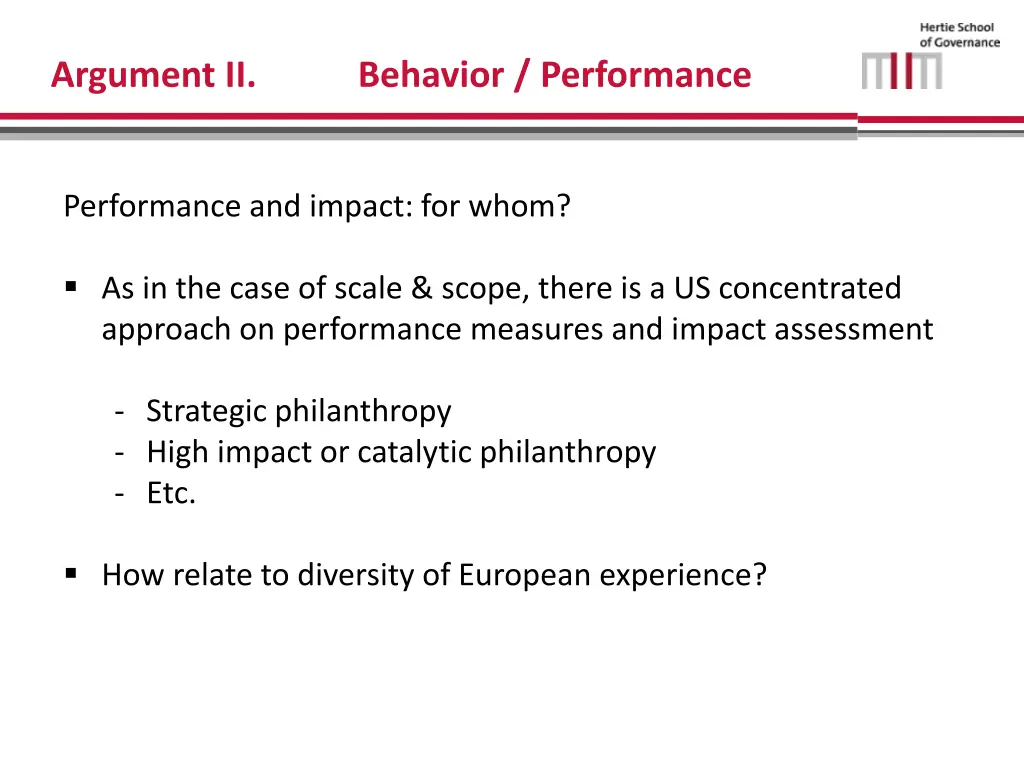 Argument II. Behavior / Performance

Hertie School of Governance

Performance and impact: for whom?

▪ As in the case of scale & scope, there is a US concentrated approach on performance measures and impact assessment

- Strategic philanthropy
- High impact or catalytic philanthropy
- Etc.

▪ How relate to diversity of European experience?